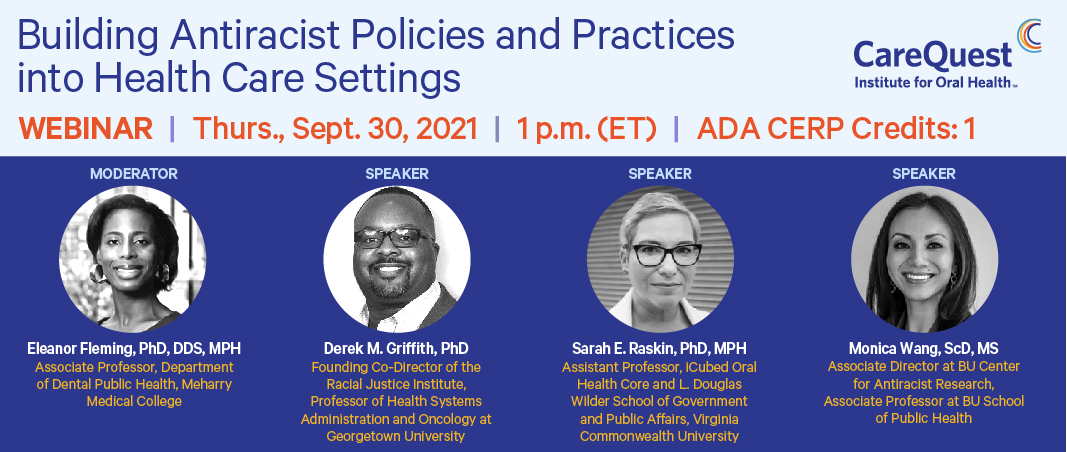 Building Antiracist Policies and Practices into Health Care Settings

CareQuest Institute for Oral Health™

WEBINAR | Thurs., Sept. 30, 2021 | 1 p.m. (ET) | ADA CERP Credits: 1

MODERATOR

Eleanor Fleming, PhD, DDS, MPH
Associate Professor, Department of Dental Public Health, Meharry Medical College

SPEAKER

Derek M. Griffith, PhD
Founding Co-Director of the Racial Justice Institute, Professor of Health Systems Administration and Oncology at Georgetown University

SPEAKER

Sarah E. Raskin, PhD, MPH
Assistant Professor, iCubed Oral Health Core and L. Douglas Wilder School of Government and Public Affairs, Virginia Commonwealth University

SPEAKER

Monica Wang, ScD, MS
Associate Director at BU Center for Antiracist Research, Associate Professor at BU School of Public Health